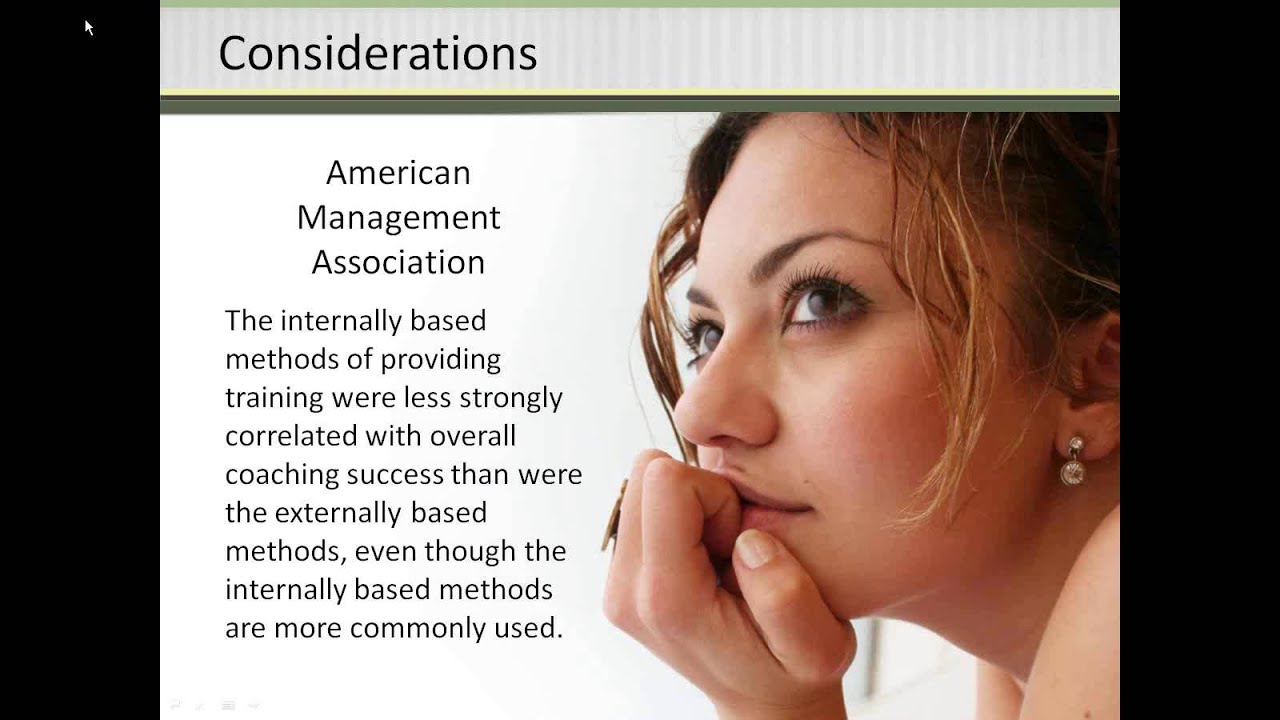 Considerations

American Management Association

The internally based methods of providing training were less strongly correlated with overall coaching success than were the externally based methods, even though the internally based methods are more commonly used.